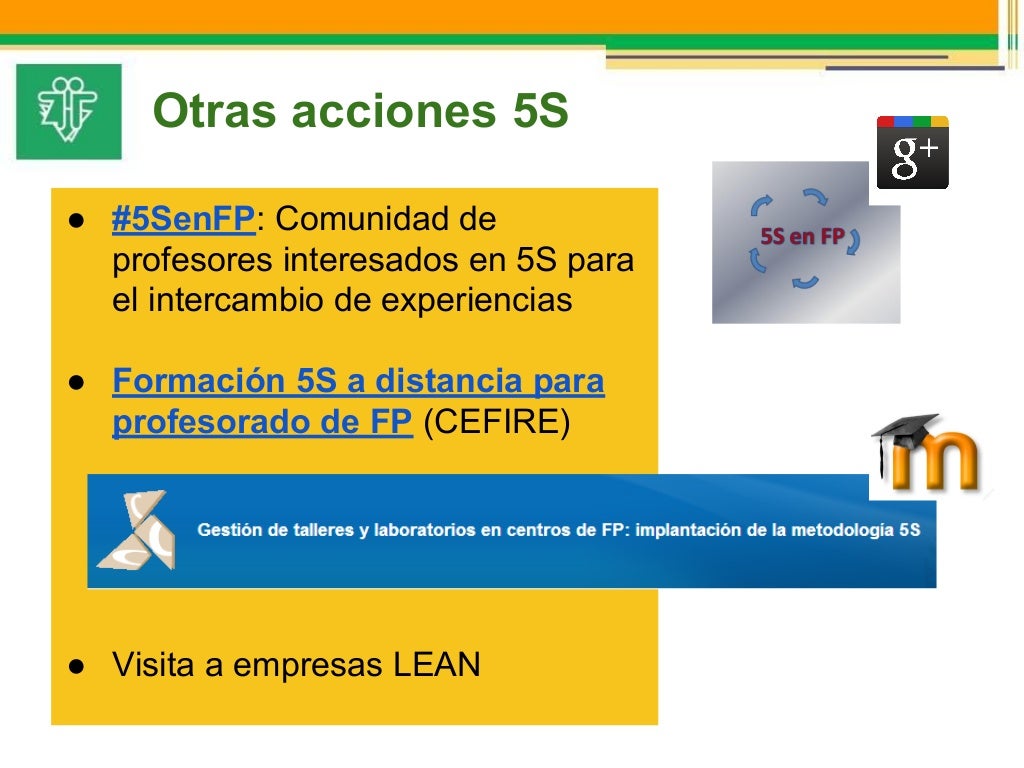 Otras acciones 5S

g+

5S en FP

● #5SenFP: Comunidad de profesores interesados en 5S para el intercambio de experiencias

● Formación 5S a distancia para profesorado de FP (CEFIRE)

m

Gestión de talleres y laboratorios en centros de FP: implantación de la metodología 5S

● Visita a empresas LEAN